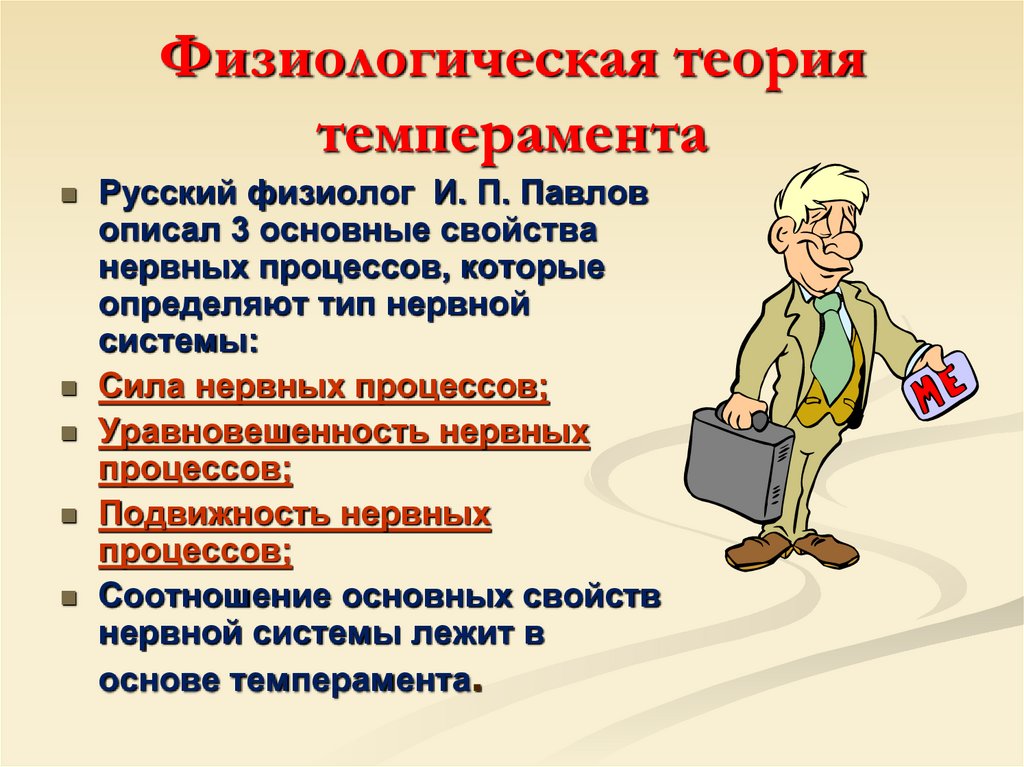 Физиологическая теория темперамента

Русский физиолог И. П. Павлов описал 3 основные свойства нервных процессов, которые определяют тип нервной системы:

Сила нервных процессов;

Уравновешенность нервных процессов;

Подвижность нервных процессов;

Соотношение основных свойств нервной системы лежит в основе темперамента.

ME